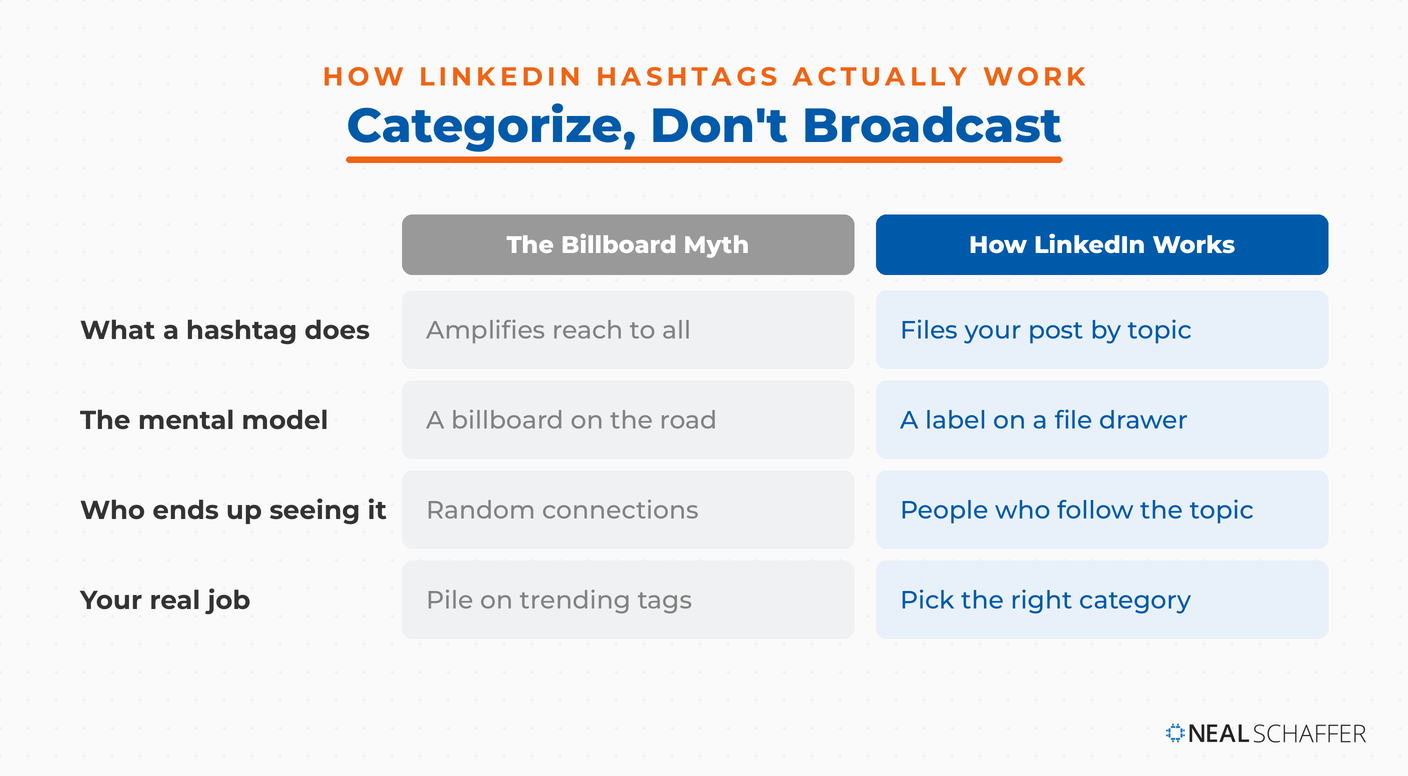 HOW LINKEDIN HASHTAGS ACTUALLY WORK

Categorize, Don't Broadcast

| | The Billboard Myth | How LinkedIn Works |
|---|---|---|
| What a hashtag does | Amplifies reach to all | Files your post by topic |
| The mental model | A billboard on the road | A label on a file drawer |
| Who ends up seeing it | Random connections | People who follow the topic |
| Your real job | Pile on trending tags | Pick the right category |

NEAL SCHAFFER